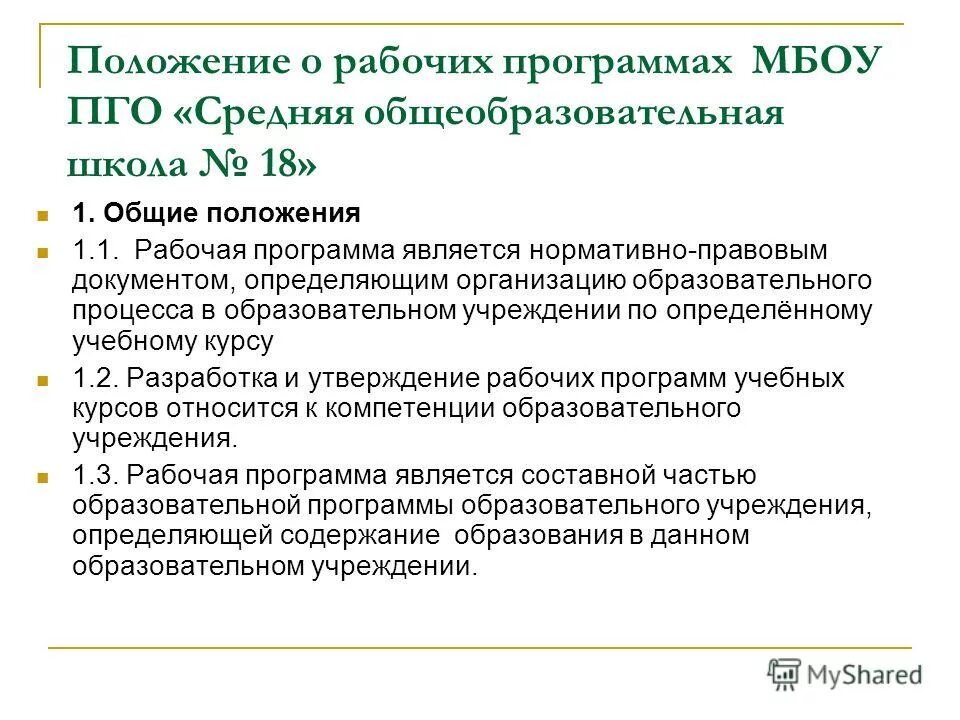 Положение о рабочих программах МБОУ ПГО «Средняя общеобразовательная школа № 18»

1. Общие положения

1.1. Рабочая программа является нормативно-правовым документом, определяющим организацию образовательного процесса в образовательном учреждении по определённому учебному курсу

1.2. Разработка и утверждение рабочих программ учебных курсов относится к компетенции образовательного учреждения.

1.3. Рабочая программа является составной частью образовательной программы образовательного учреждения, определяющей содержание образования в данном образовательном учреждении.

MyShared